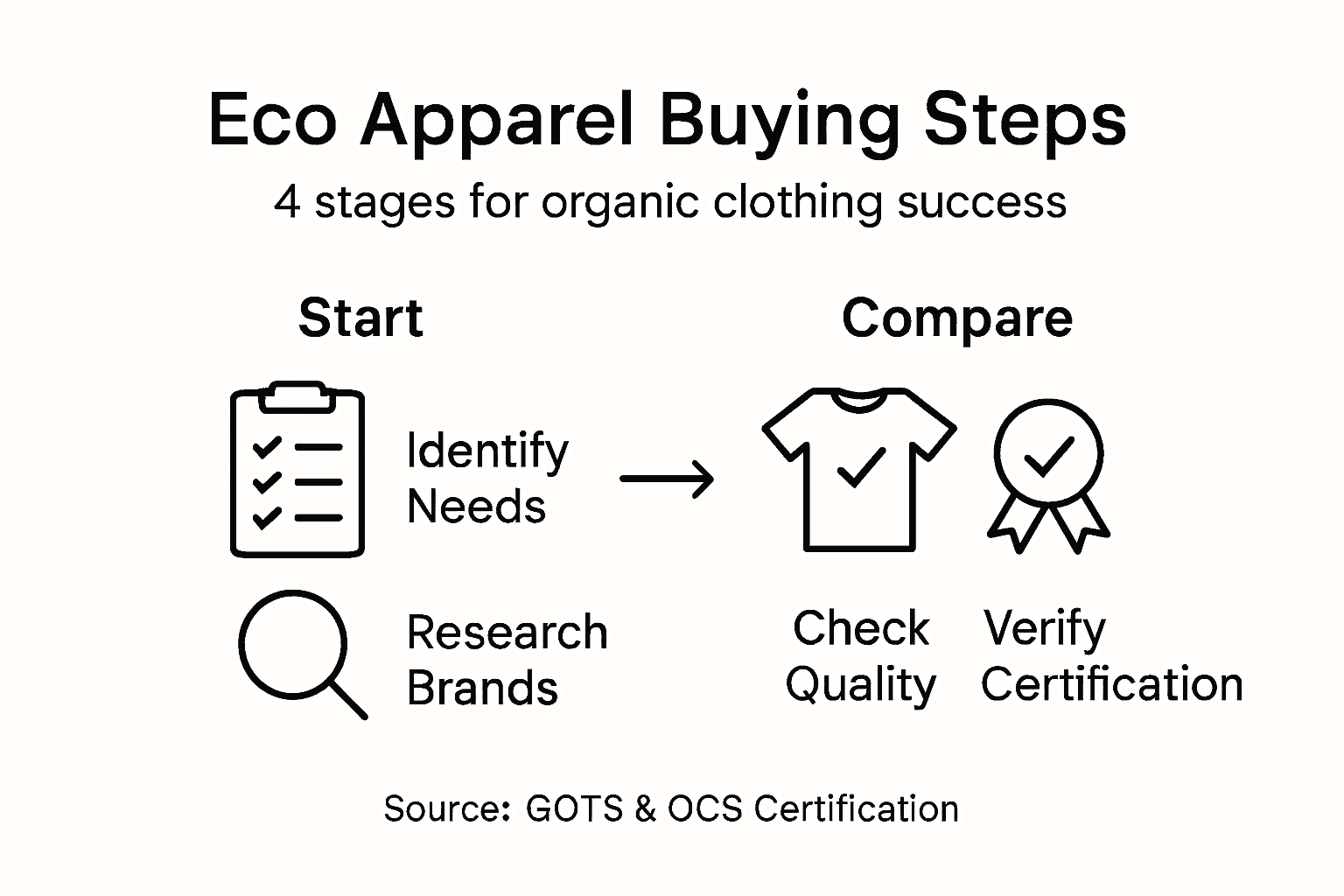 Eco Apparel Buying Steps

4 stages for organic clothing success

Start

Identify Needs

Research Brands

Compare

Check Quality

Verify Certification

Source: GOTS & OCS Certification